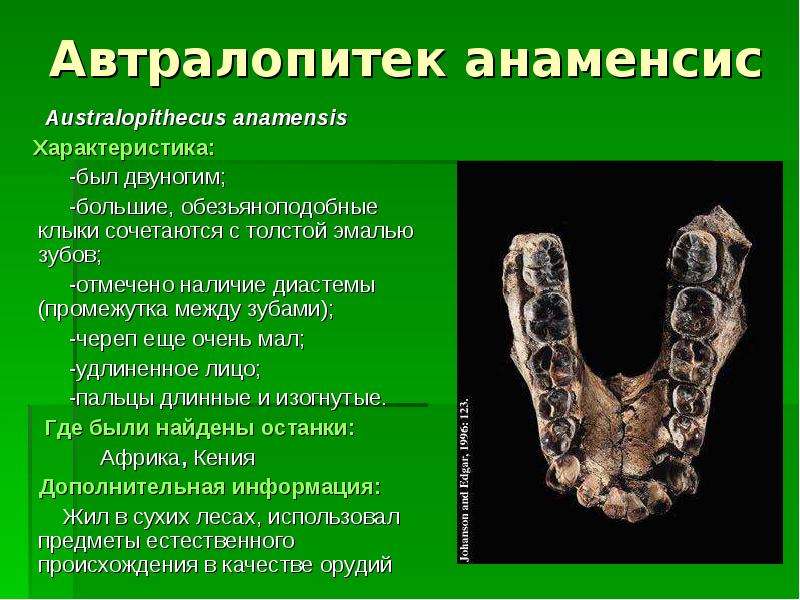 Автралопитек анаменсис

Australopithecus anamensis

Характеристика:

-был двуногим;

-большие, обезьяноподобные клыки сочетаются с толстой эмалью зубов;

-отмечено наличие диастемы (промежутка между зубами);

-череп еще очень мал;

-удлиненное лицо;

-пальцы длинные и изогнутые.

Где были найдены останки:

Африка, Кения

Дополнительная информация:

Жил в сухих лесах, использовал предметы естественного происхождения в качестве орудий

Johanson and Edgar, 1996: 123.